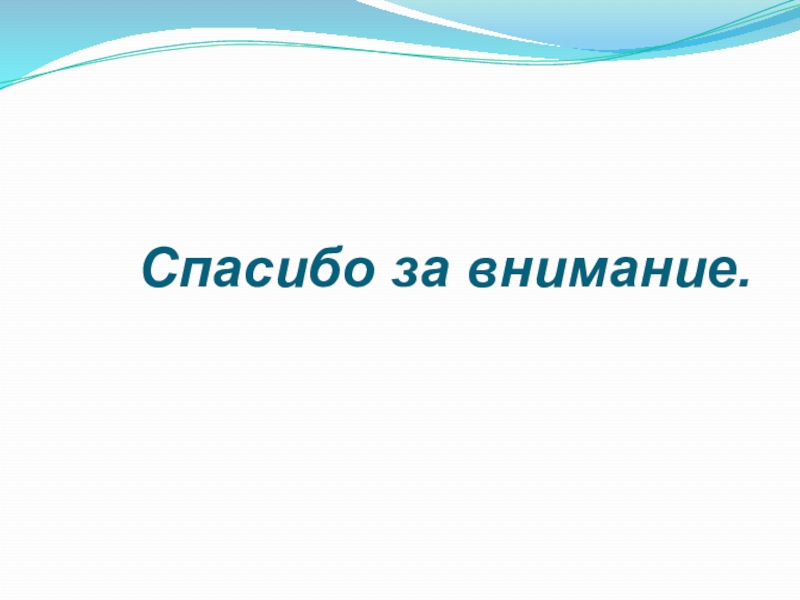 Спасибо за внимание.